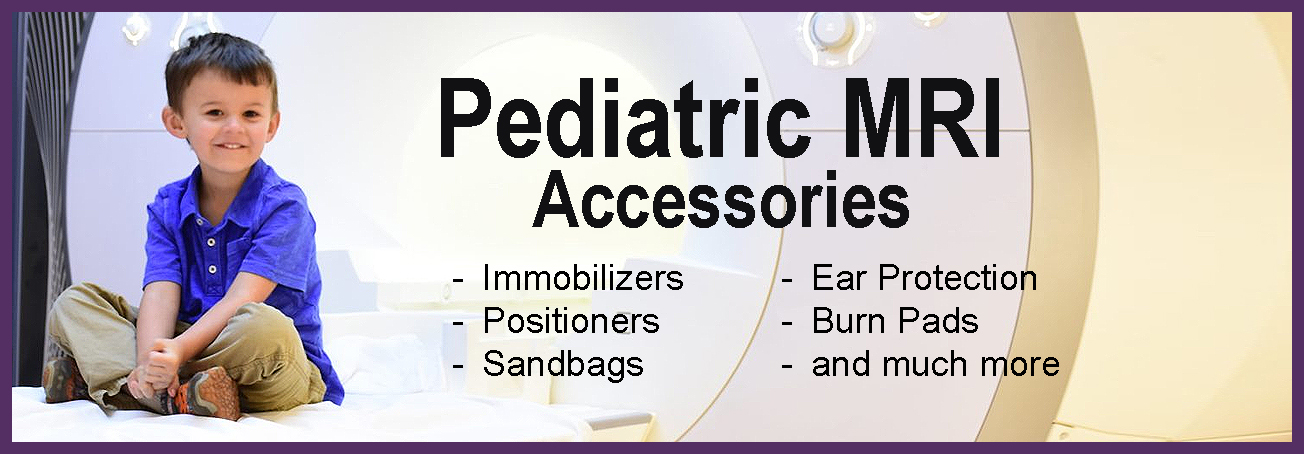 Pediatric MRI
Accessories

- Immobilizers
- Positioners
- Sandbags

- Ear Protection
- Burn Pads
- and much more